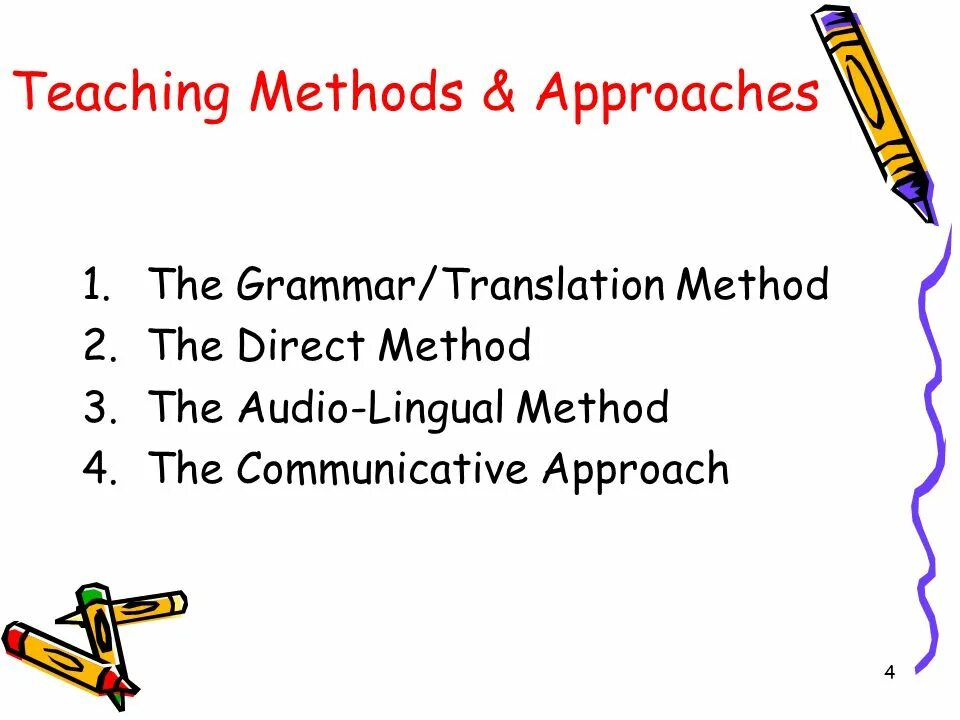 Teaching Methods & Approaches

1. The Grammar/Translation Method
2. The Direct Method
3. The Audio-Lingual Method
4. The Communicative Approach

4